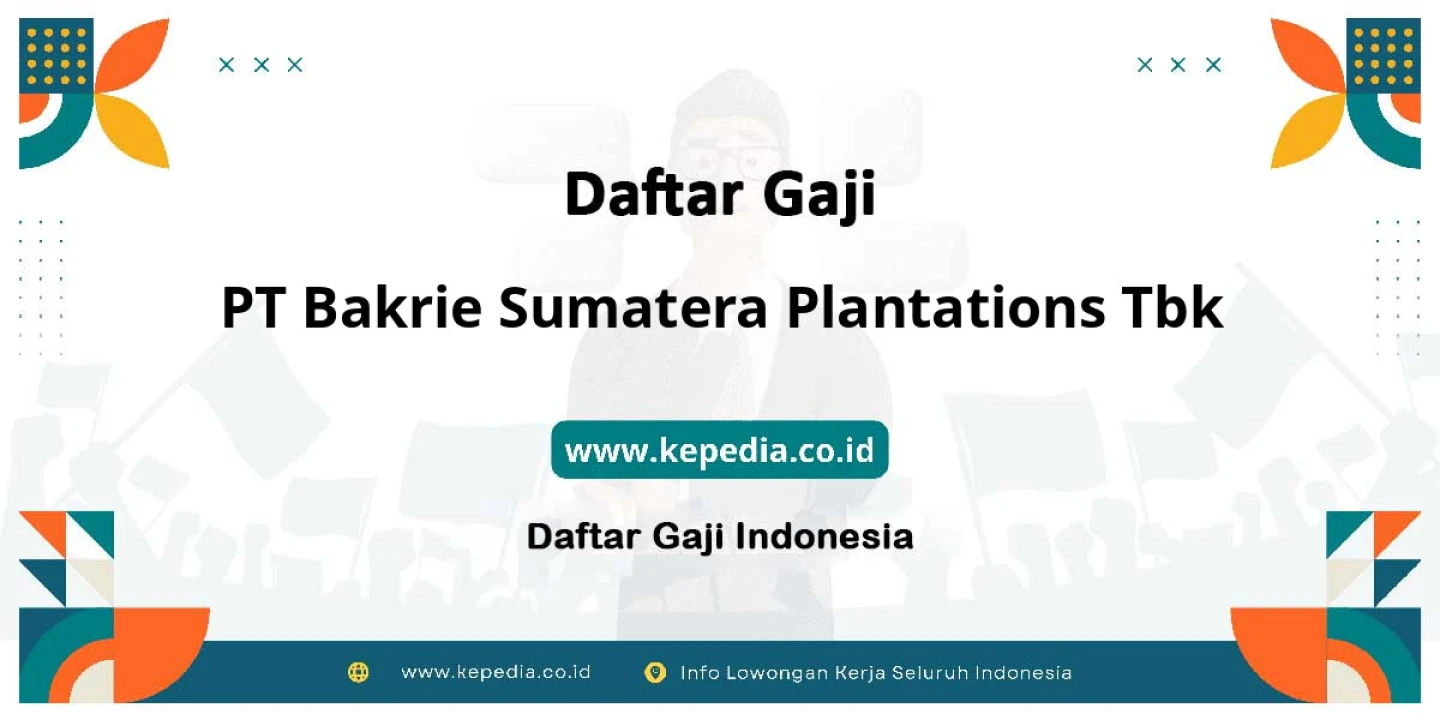 Daftar Gaji

PT Bakrie Sumatera Plantations Tbk

www.kepedia.co.id

Daftar Gaji Indonesia

www.kepedia.co.id Info Lowongan Kerja Seluruh Indonesia